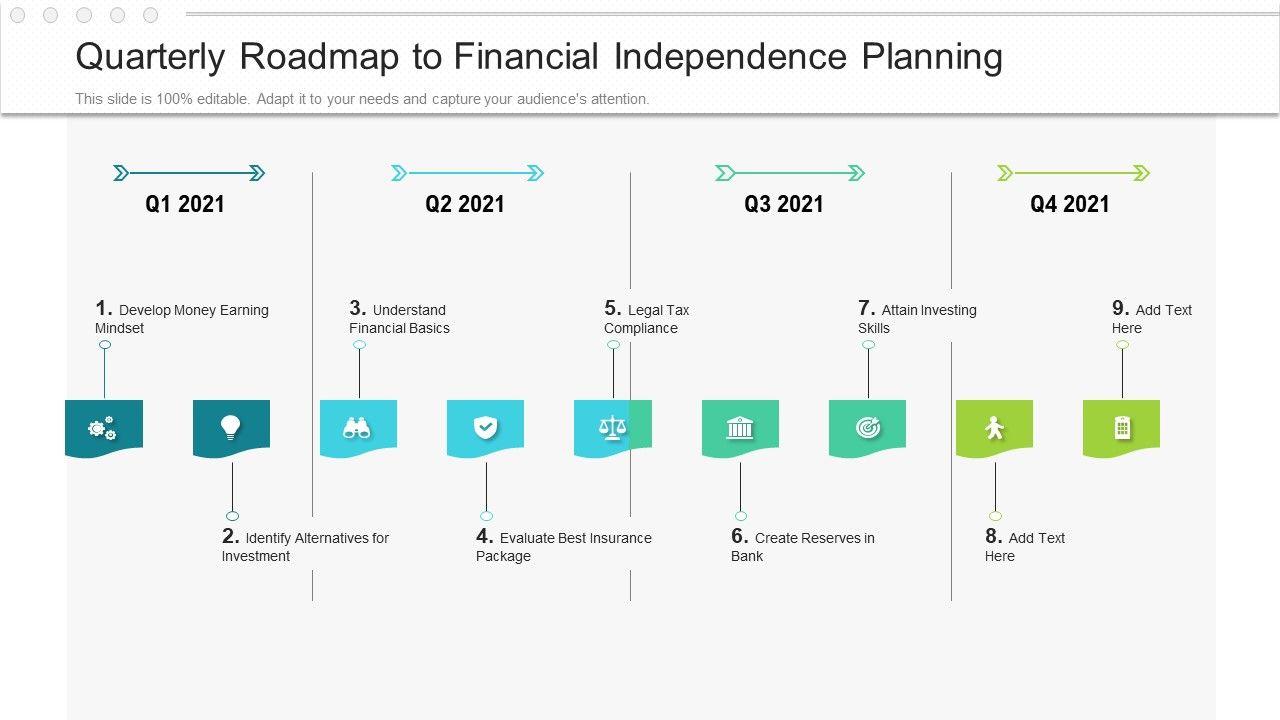 Quarterly Roadmap to Financial Independence Planning

This slide is 100% editable. Adapt it to your needs and capture your audience's attention.

Q1 2021

Q2 2021

Q3 2021

Q4 2021

1. Develop Money Earning Mindset

3. Understand Financial Basics

5. Legal Tax Compliance

7. Attain Investing Skills

9. Add Text Here

2. Identify Alternatives for Investment

4. Evaluate Best Insurance Package

6. Create Reserves in Bank

8. Add Text Here